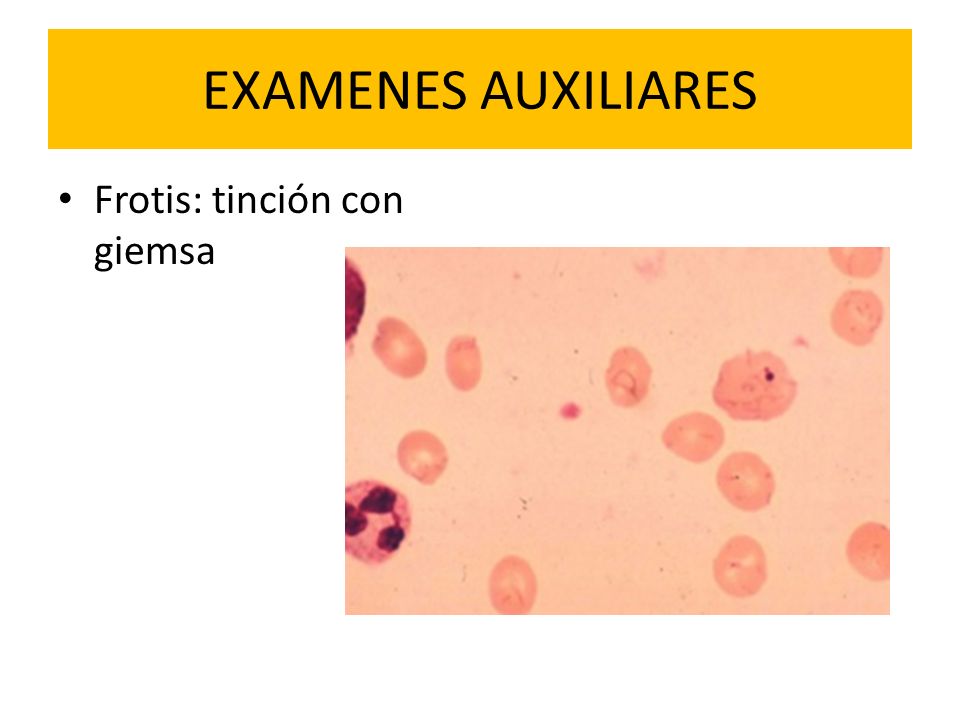 EXAMENES AUXILIARES

• Frotis: tinción con giemsa